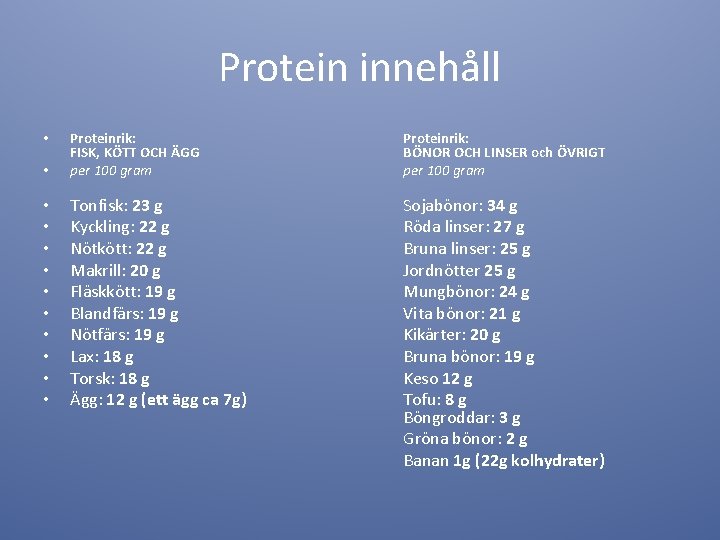 Protein innehåll

• Proteinrik:
FISK, KÖTT OCH ÄGG
• per 100 gram

• Tonfisk: 23 g
• Kyckling: 22 g
• Nötkött: 22 g
• Makrill: 20 g
• Fläskkött: 19 g
• Blandfärs: 19 g
• Nötfärs: 19 g
• Lax: 18 g
• Torsk: 18 g
• Ägg: 12 g (ett ägg ca 7g)

Proteinrik:
BÖNOR OCH LINSER och ÖVRIGT
per 100 gram

Sojabönor: 34 g
Röda linser: 27 g
Bruna linser: 25 g
Jordnötter 25 g
Mungbönor: 24 g
Vita bönor: 21 g
Kikärter: 20 g
Bruna bönor: 19 g
Keso 12 g
Tofu: 8 g
Böngroddar: 3 g
Gröna bönor: 2 g
Banan 1g (22g kolhydrater)